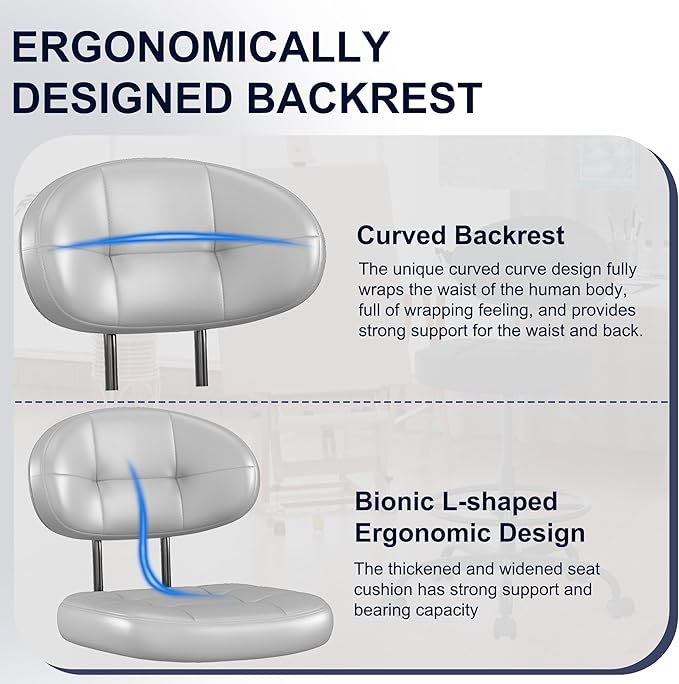 ERGONOMICALLY DESIGNED BACKREST

Curved Backrest

The unique curved curve design fully wraps the waist of the human body, full of wrapping feeling, and provides strong support for the waist and back.

Bionic L-shaped Ergonomic Design

The thickened and widened seat cushion has strong support and bearing capacity